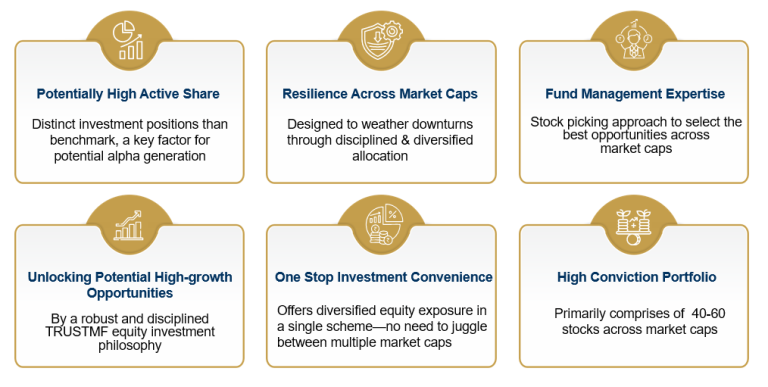 Potentially High Active Share

Distinct investment positions than benchmark, a key factor for potential alpha generation

Resilience Across Market Caps

Designed to weather downturns through disciplined & diversified allocation

Fund Management Expertise

Stock picking approach to select the best opportunities across market caps

Unlocking Potential High-growth Opportunities

By a robust and disciplined TRUSTMF equity investment philosophy

One Stop Investment Convenience

Offers diversified equity exposure in a single scheme—no need to juggle between multiple market caps

High Conviction Portfolio

Primarily comprises of 40-60 stocks across market caps